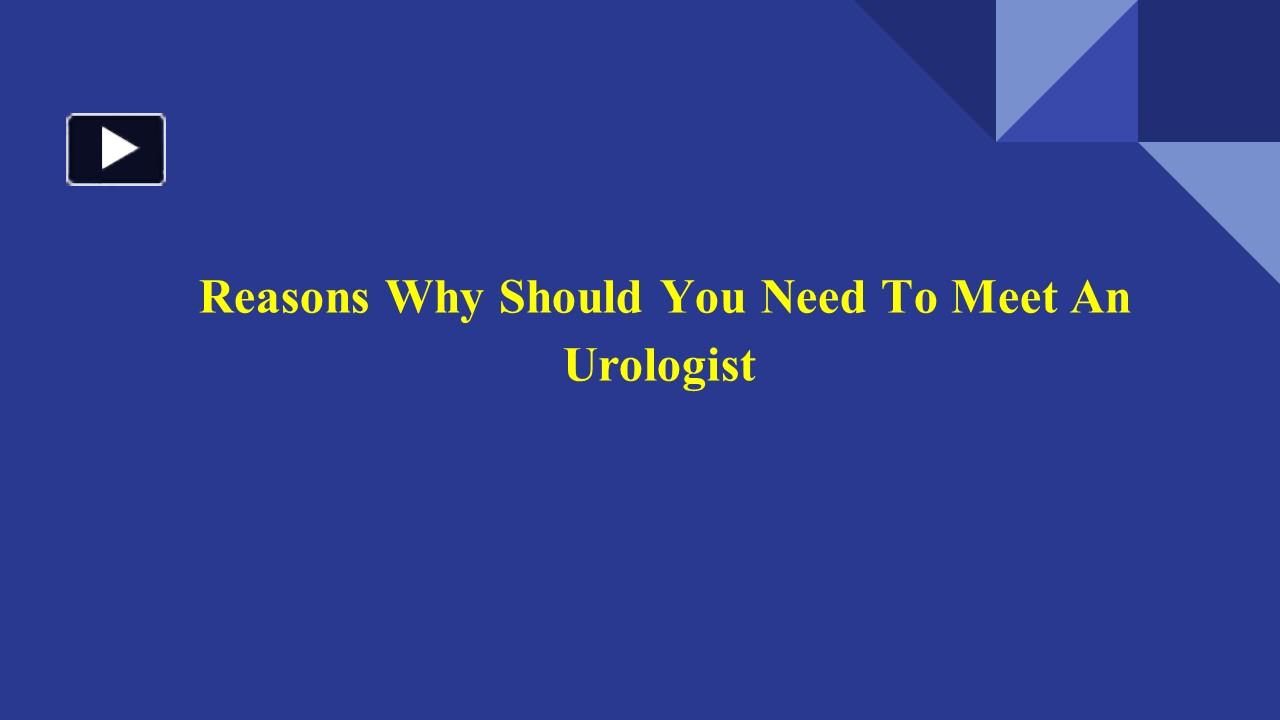 Reasons Why Should You Need To Meet An Urologist